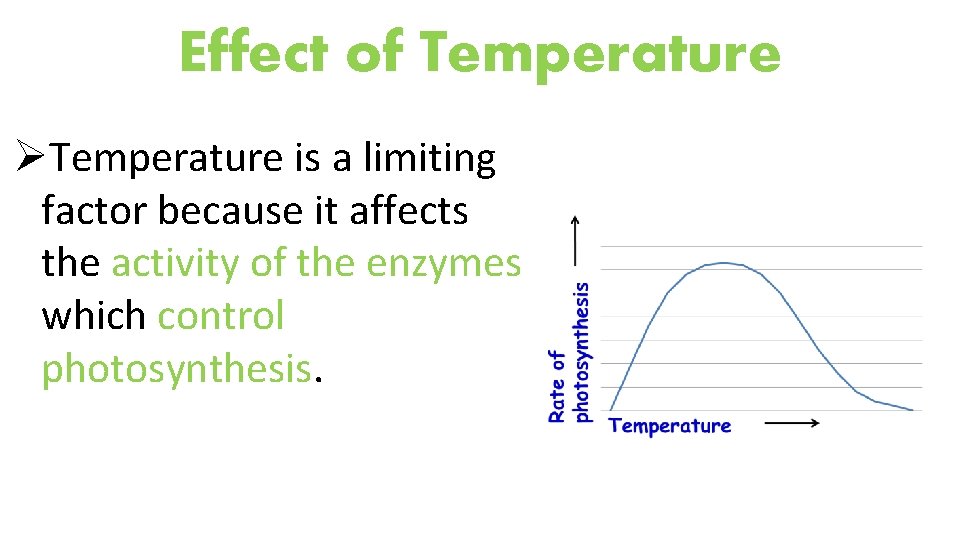 Effect of Temperature

➢Temperature is a limiting factor because it affects the activity of the enzymes which control photosynthesis.

Rate of photosynthesis

Temperature